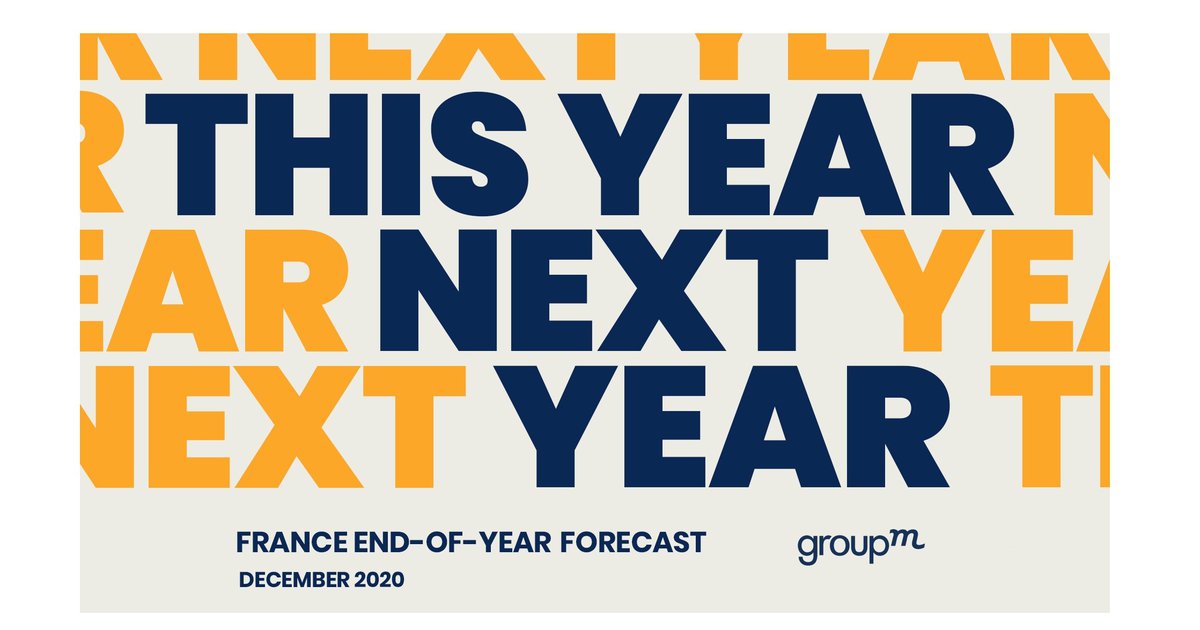 THIS YEAR
NEXT
YEAR

FRANCE END-OF-YEAR FORECAST
DECEMBER 2020

groupm